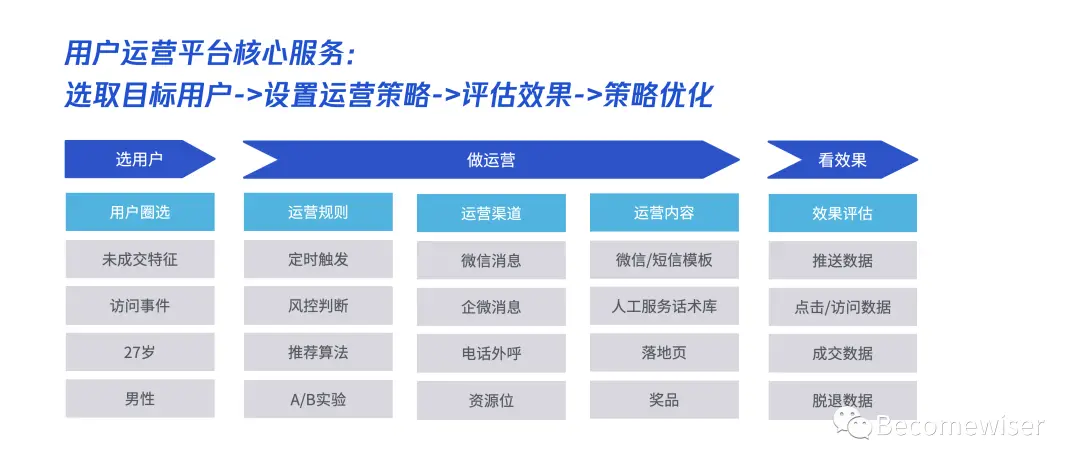 用户运营平台核心服务:
选取目标用户->设置运营策略->评估效果->策略优化

选用户

用户圈选

未成交特征

访问事件

27岁

男性

做运营

运营规则

定时触发

风控判断

推荐算法

A/B实验

运营渠道

微信消息

企微消息

电话外呼

资源位

运营内容

微信/短信模板

人工服务话术库

落地页

奖品

看效果

效果评估

推送数据

点击/访问数据

成交数据

脱退数据

Becomewiser